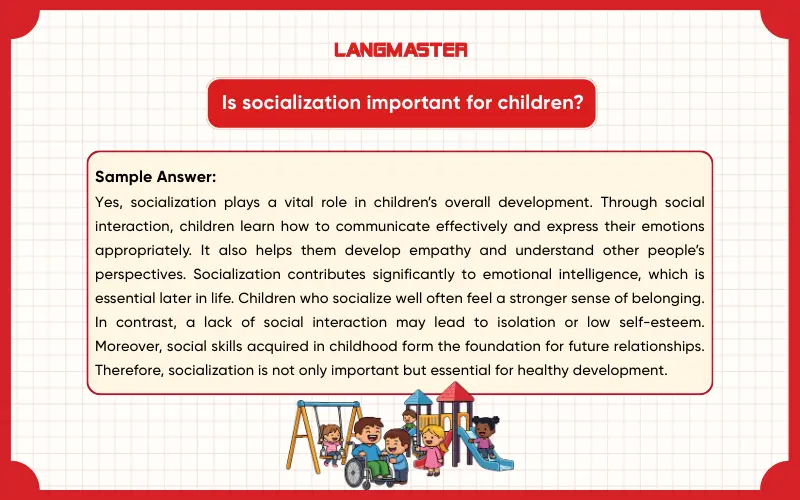 LANGMASTER

Is socialization important for children?

Sample Answer:
Yes, socialization plays a vital role in children's overall development. Through social interaction, children learn how to communicate effectively and express their emotions appropriately. It also helps them develop empathy and understand other people's perspectives. Socialization contributes significantly to emotional intelligence, which is essential later in life. Children who socialize well often feel a stronger sense of belonging. In contrast, a lack of social interaction may lead to isolation or low self-esteem. Moreover, social skills acquired in childhood form the foundation for future relationships. Therefore, socialization is not only important but essential for healthy development.